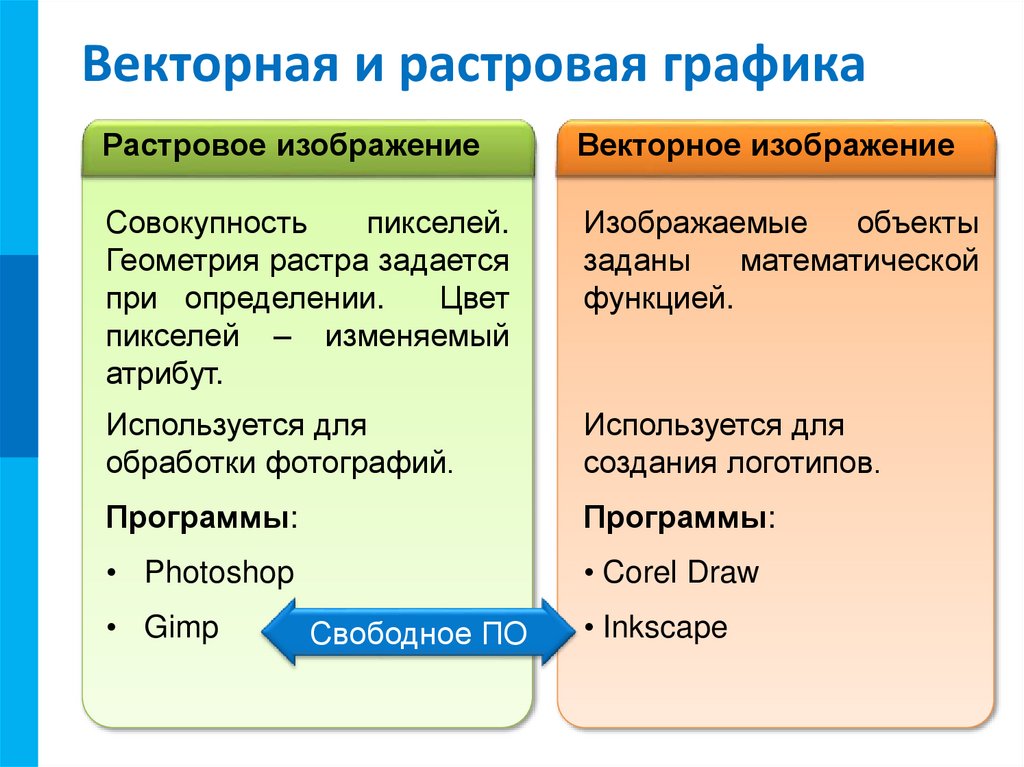 Векторная и растровая графика

Растровое изображение

Совокупность пикселей. Геометрия растра задается при определении. Цвет пикселей – изменяемый атрибут.

Используется для обработки фотографий.

Программы:

• Photoshop

• Gimp

Векторное изображение

Изображаемые объекты заданы математической функцией.

Используется для создания логотипов.

Программы:

• Corel Draw

• Inkscape

Свободное ПО